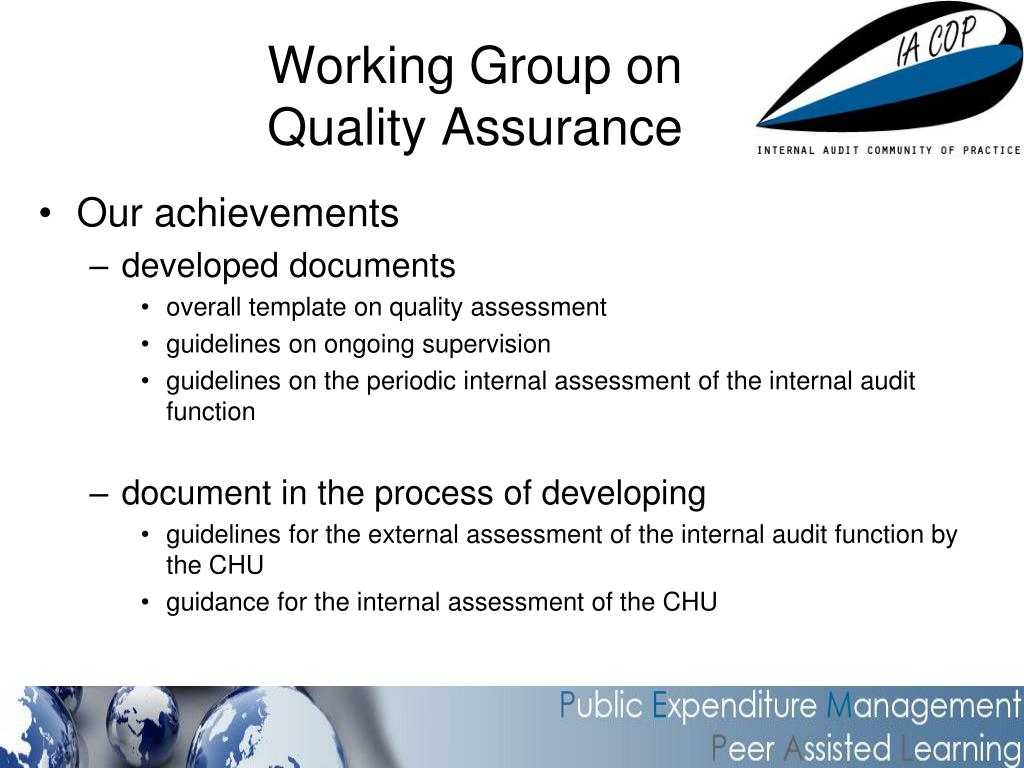 Working Group on Quality Assurance

IA COP

INTERNAL AUDIT COMMUNITY OF PRACTICE

• Our achievements
 – developed documents
  • overall template on quality assessment
  • guidelines on ongoing supervision
  • guidelines on the periodic internal assessment of the internal audit function

 – document in the process of developing
  • guidelines for the external assessment of the internal audit function by the CHU
  • guidance for the internal assessment of the CHU

Public Expenditure Management
Peer Assisted Learning